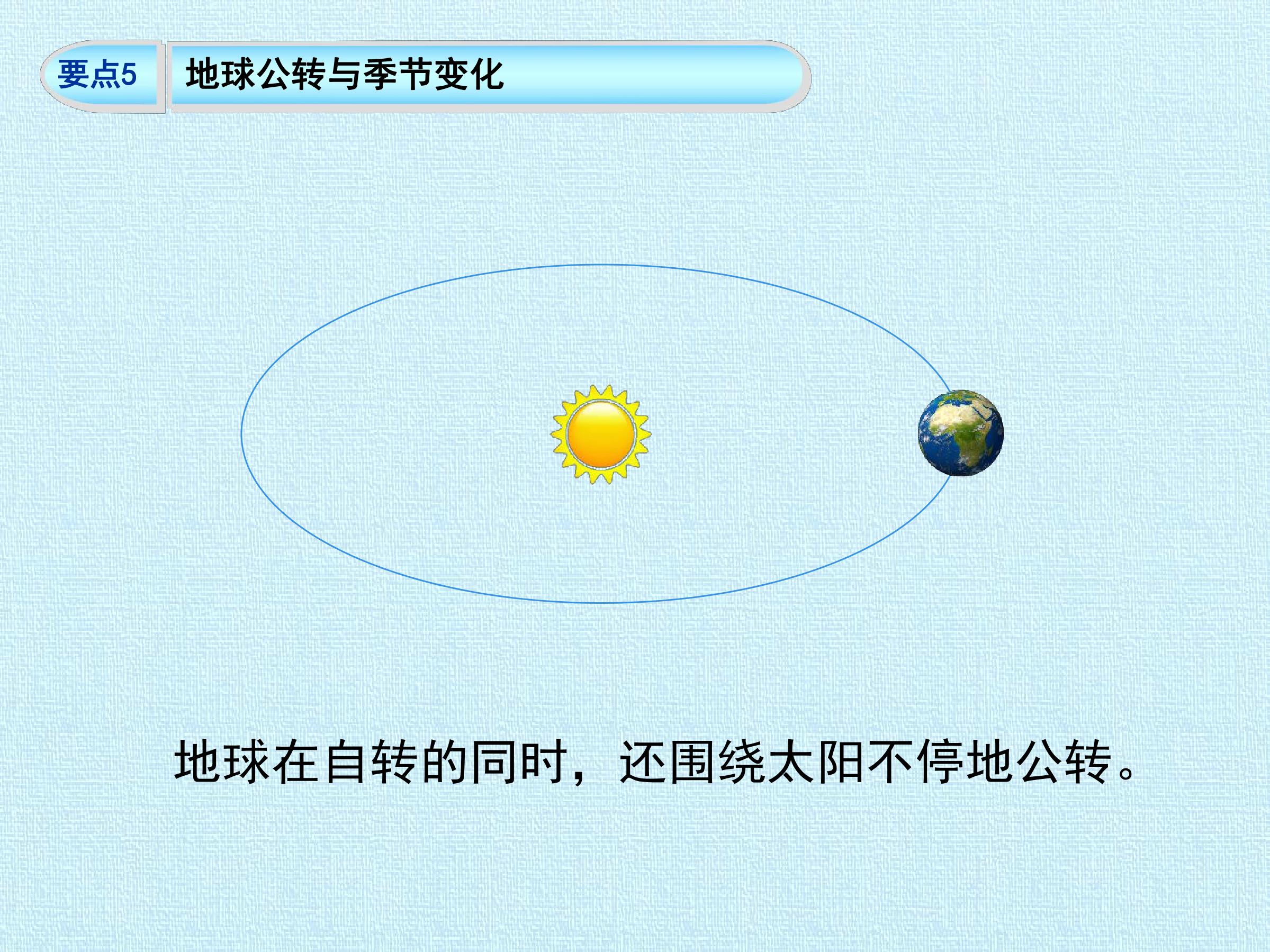 要点5 地球公转与季节变化

地球在自转的同时，还围绕太阳不停地公转。